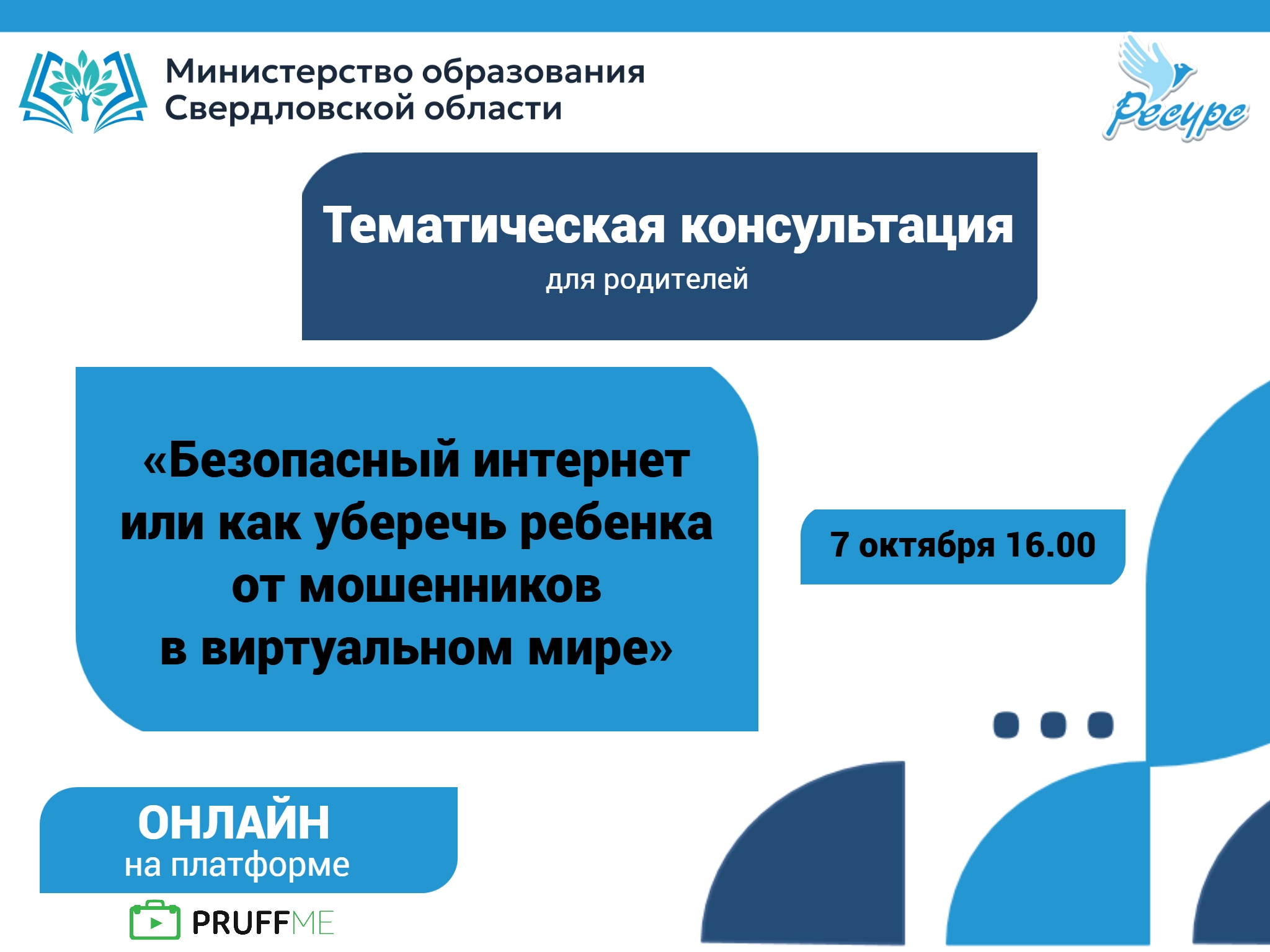 Министерство образования Свердловской области

Ресурс

Тематическая консультация
для родителей

«Безопасный интернет или как уберечь ребенка от мошенников в виртуальном мире»

7 октября 16.00

ОНЛАЙН
на платформе

PRUFFME